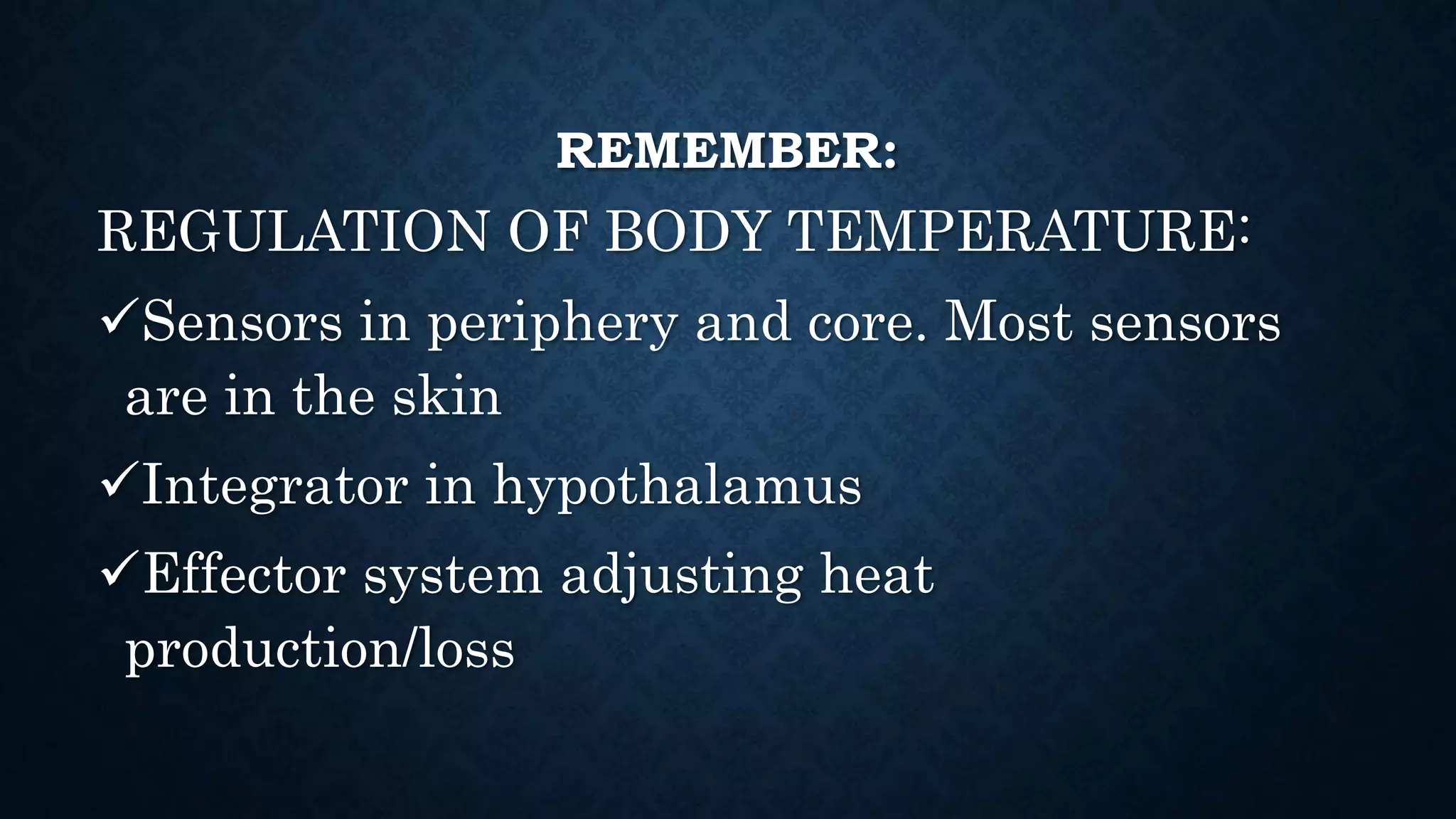 REMEMBER:

REGULATION OF BODY TEMPERATURE:

✓Sensors in periphery and core. Most sensors are in the skin

✓Integrator in hypothalamus

✓Effector system adjusting heat production/loss